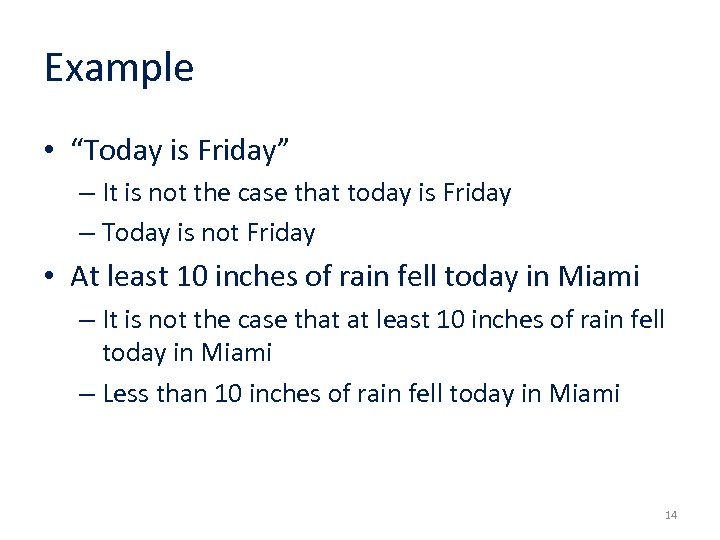 Example

• “Today is Friday”
– It is not the case that today is Friday
– Today is not Friday

• At least 10 inches of rain fell today in Miami
– It is not the case that at least 10 inches of rain fell today in Miami
– Less than 10 inches of rain fell today in Miami

14